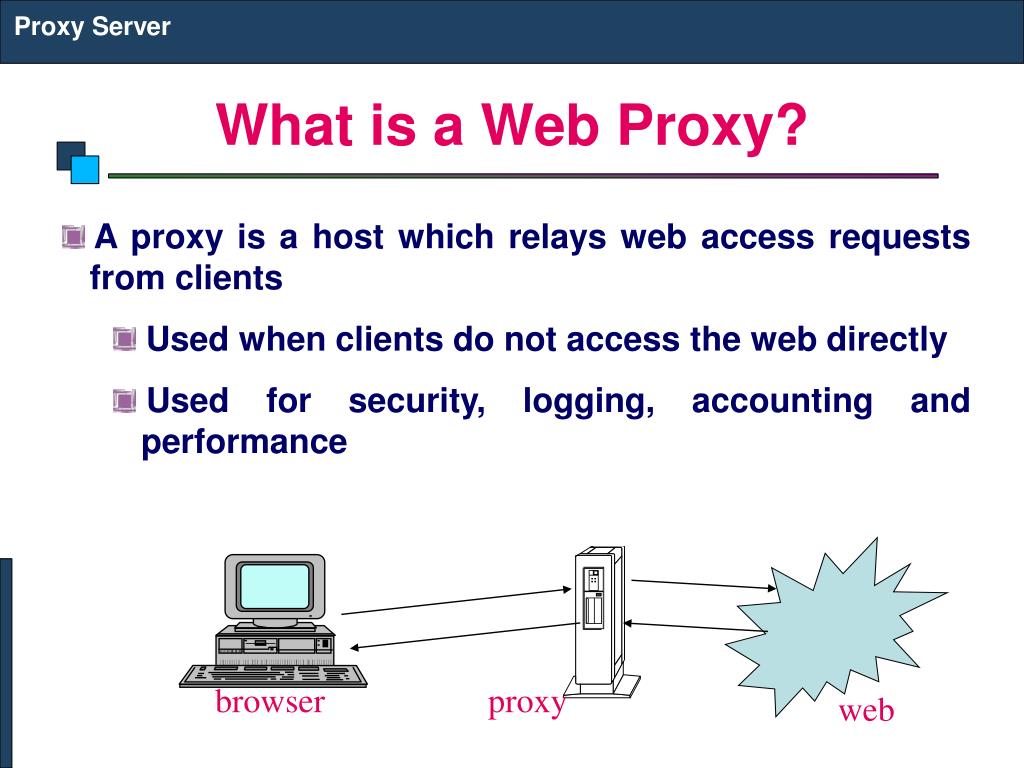 Proxy Server

What is a Web Proxy?

A proxy is a host which relays web access requests from clients

Used when clients do not access the web directly

Used for security, logging, accounting and performance

browser

proxy

web